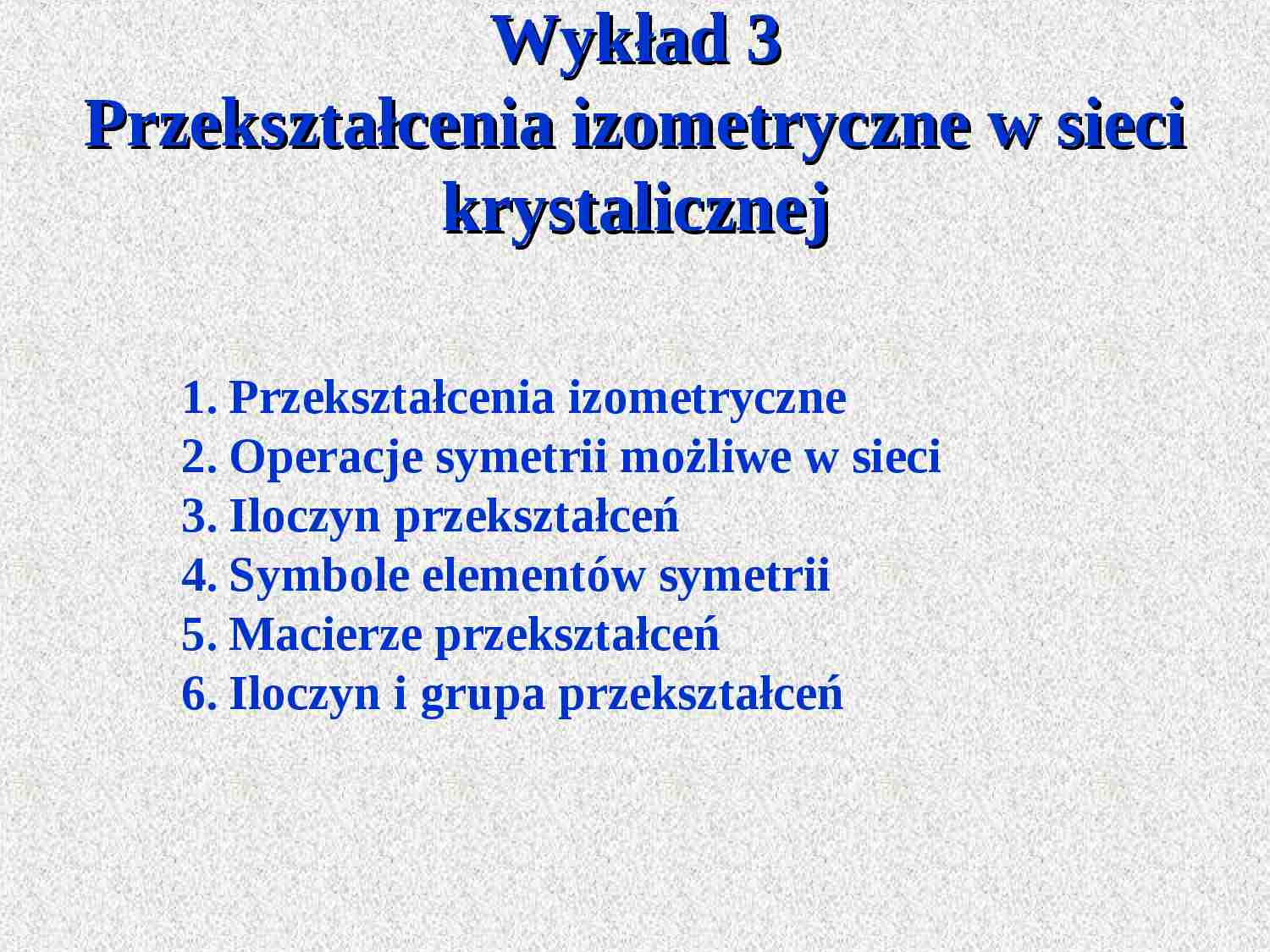 Wykład 3
Przekształcenia izometryczne w sieci krystalicznej

1. Przekształcenia izometryczne
2. Operacje symetrii możliwe w sieci
3. Iloczyn przekształceń
4. Symbole elementów symetrii
5. Macierze przekształceń
6. Iloczyn i grupa przekształceń